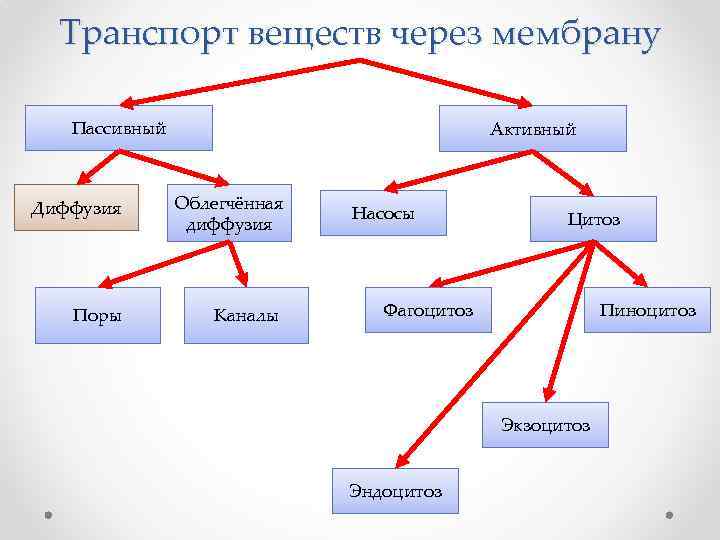 Транспорт веществ через мембрану

Пассивный

Активный

Диффузия

Облегчённая диффузия

Насосы

Цитоз

Поры

Каналы

Фагоцитоз

Пиноцитоз

Экзоцитоз

Эндоцитоз